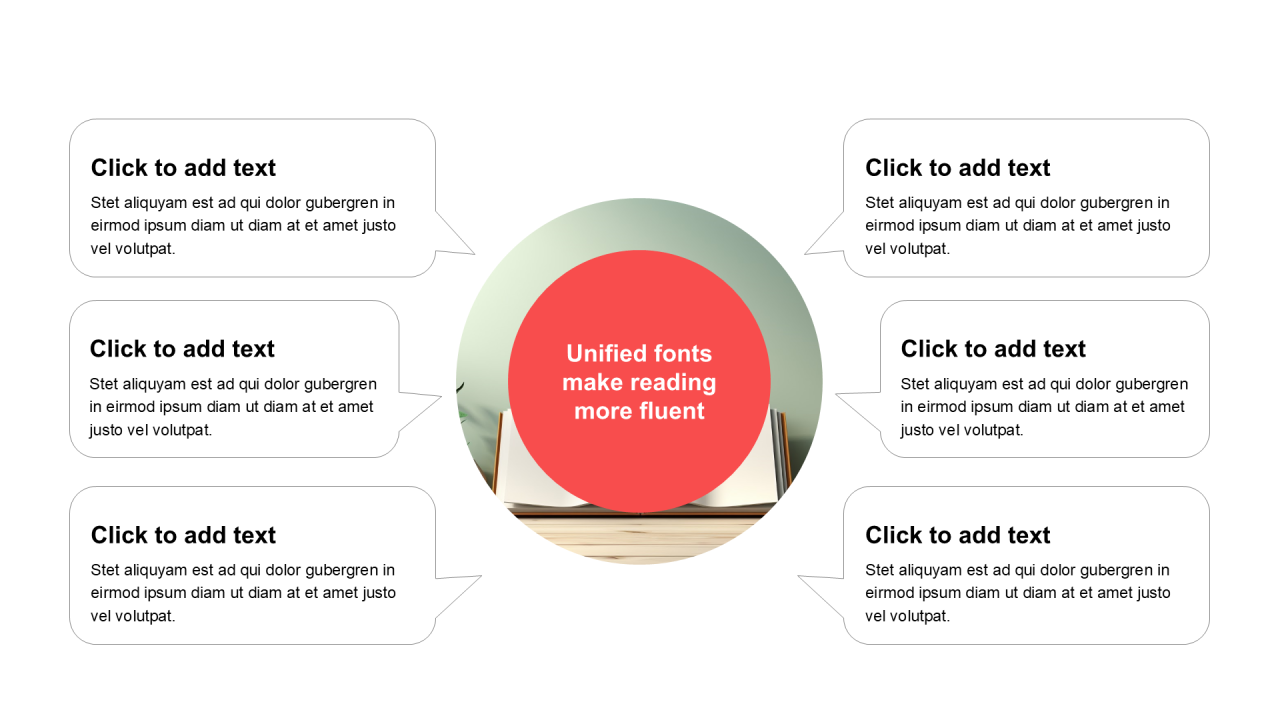 Click to add text
Stet aliquyam est ad qui dolor gubergren in eirmod ipsum diam ut diam at et amet justo vel volutpat.

Click to add text
Stet aliquyam est ad qui dolor gubergren in eirmod ipsum diam ut diam at et amet justo vel volutpat.

Click to add text
Stet aliquyam est ad qui dolor gubergren in eirmod ipsum diam ut diam at et amet justo vel volutpat.

Unified fonts make reading more fluent

Click to add text
Stet aliquyam est ad qui dolor gubergren in eirmod ipsum diam ut diam at et amet justo vel volutpat.

Click to add text
Stet aliquyam est ad qui dolor gubergren in eirmod ipsum diam ut diam at et amet justo vel volutpat.

Click to add text
Stet aliquyam est ad qui dolor gubergren in eirmod ipsum diam ut diam at et amet justo vel volutpat.